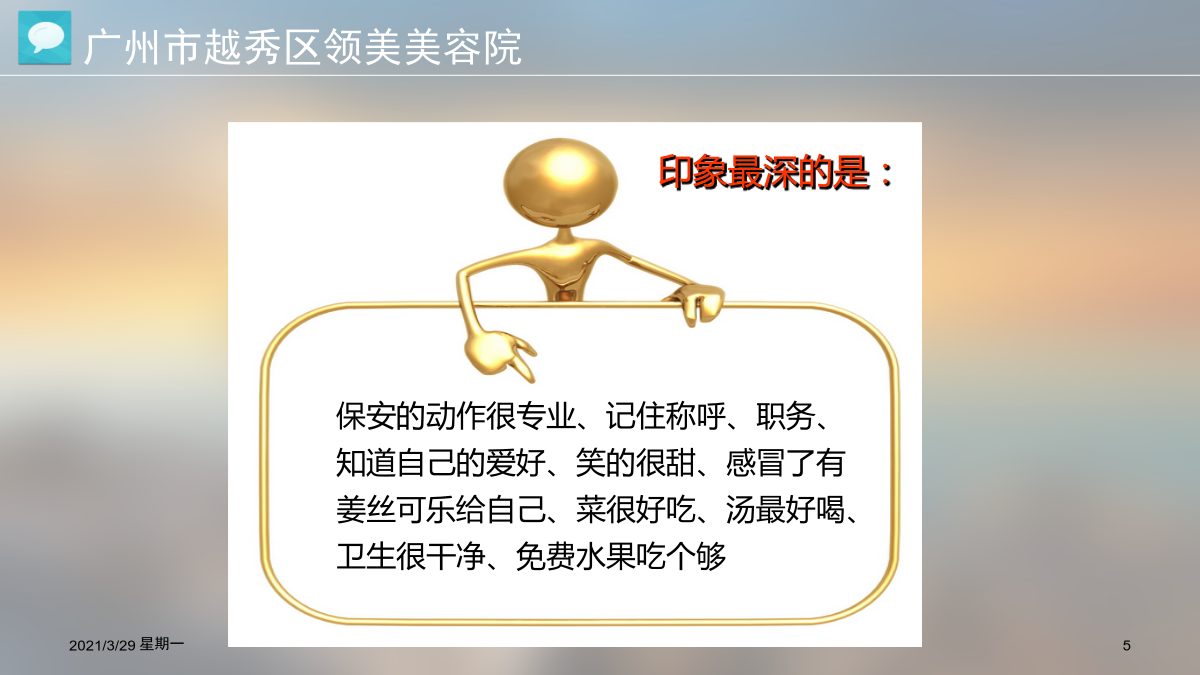 广州市越秀区领美美容院

印象最深的是：

保安的动作很专业、记住称呼、职务、知道自己的爱好、笑的很甜、感冒了有姜丝可乐给自己、菜很好吃、汤最好喝、卫生很干净、免费水果吃个够

2021/3/29 星期一

5